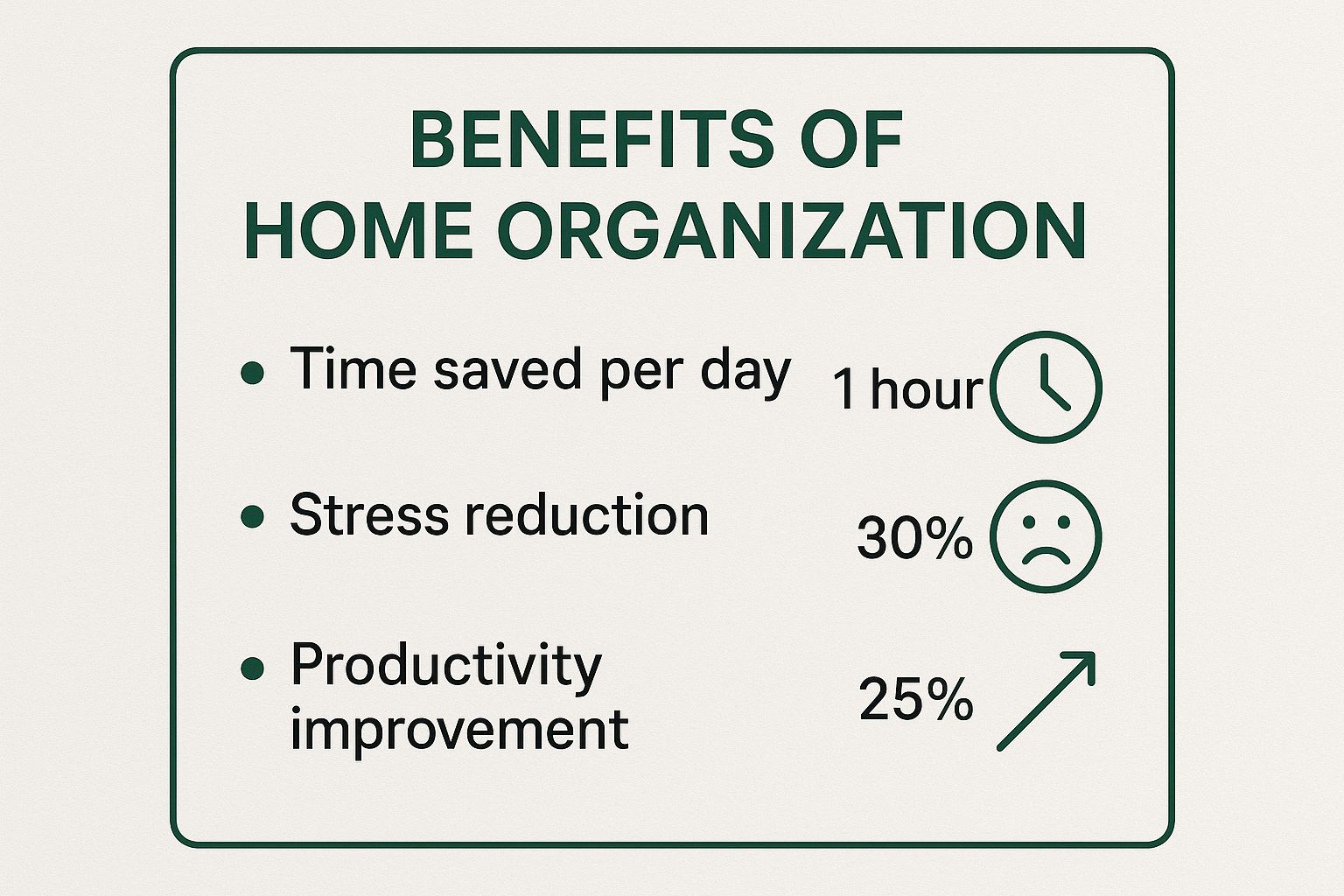 BENEFITS OF HOME ORGANIZATION

• Time saved per day 1 hour

• Stress reduction 30%

• Productivity improvement 25%